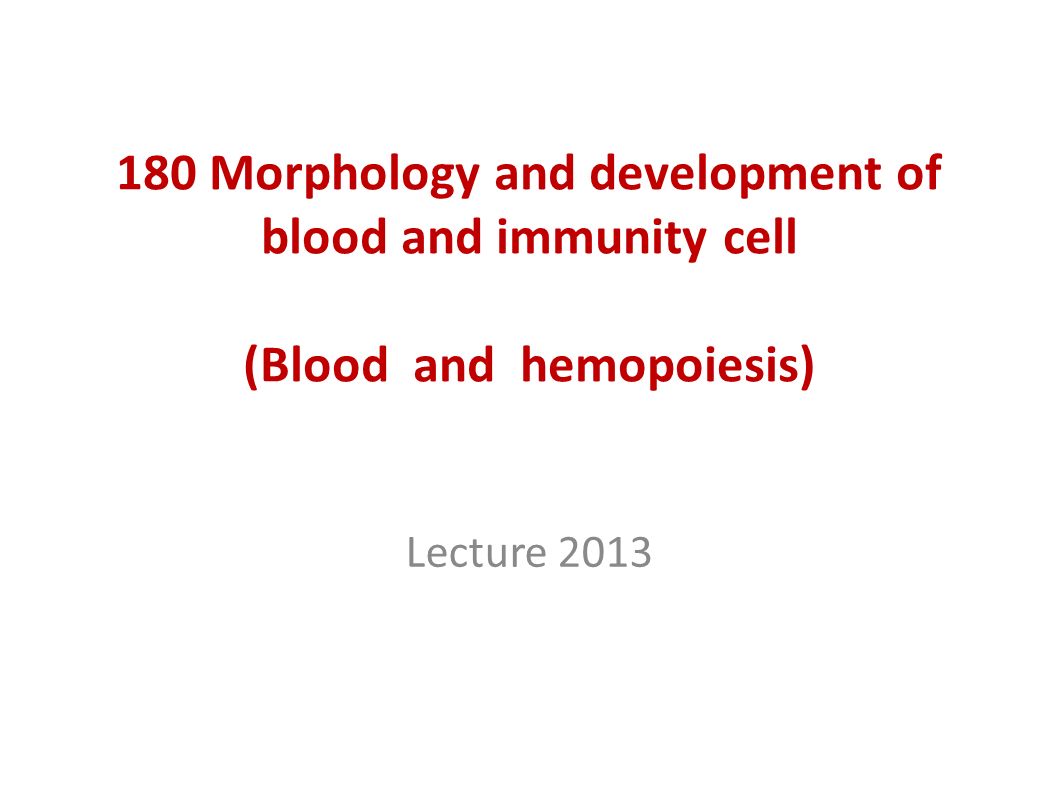 180 Morphology and development of blood and immunity cell

(Blood and hemopoiesis)

Lecture 2013